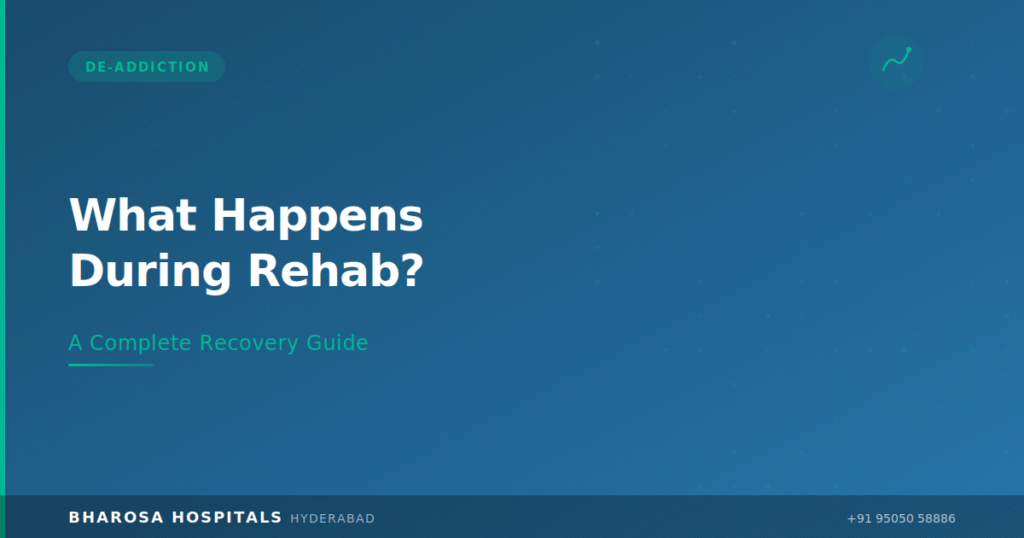 DE-ADDICTION

What Happens During Rehab?

A Complete Recovery Guide

BHAROSA HOSPITALS HYDERABAD

+91 95050 58886